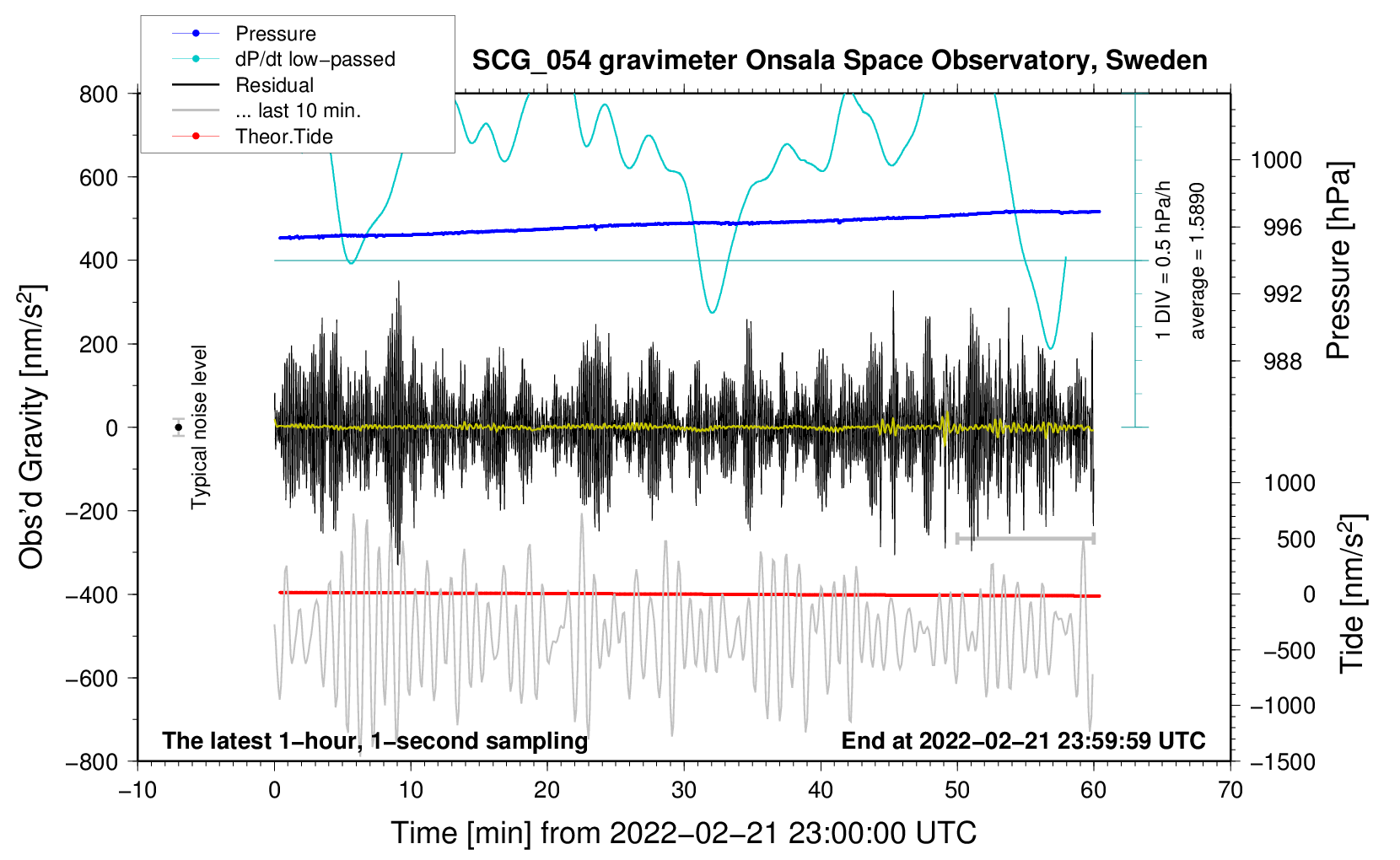 Pressure
dP/dt low−passed
Residual
... last 10 min.
Theor.Tide

SCG_054 gravimeter Onsala Space Observatory, Sweden

800
600
400
200
0
−200
−400
−600
−800

Obs'd Gravity [nm/s$^2$]

Typical noise level

1 DIV = 0.5 hPa/h
average = 1.5890

1000
996
992
988

Pressure [hPa]

1000
500
0
−500
−1000
−1500

Tide [nm/s$^2$]

The latest 1−hour, 1−second sampling
End at 2022−02−21 23:59:59 UTC

−10
0
10
20
30
40
50
60
70

Time [min] from 2022−02−21 23:00:00 UTC